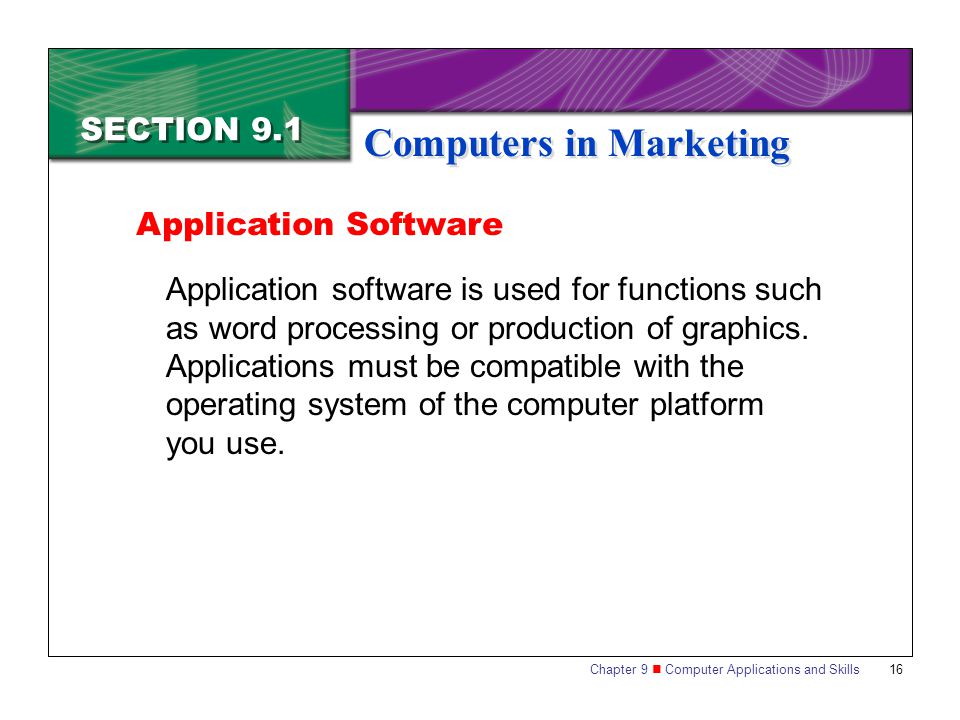 SECTION 9.1

Computers in Marketing

Application Software

Application software is used for functions such as word processing or production of graphics. Applications must be compatible with the operating system of the computer platform you use.

Chapter 9 ■ Computer Applications and Skills 16